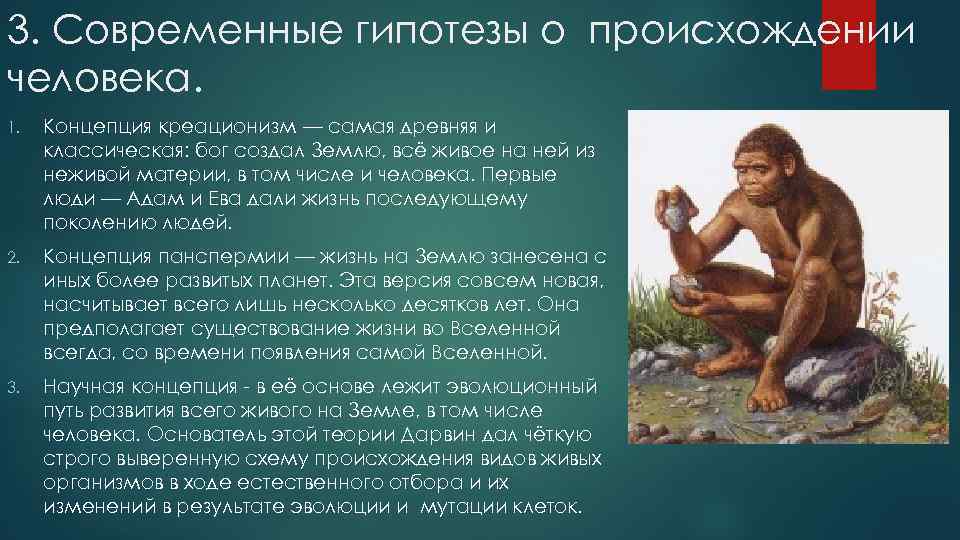 3. Современные гипотезы о происхождении человека.

1. Концепция креационизм — самая древняя и классическая: бог создал Землю, всё живое на ней из неживой материи, в том числе и человека. Первые люди — Адам и Ева дали жизнь последующему поколению людей.

2. Концепция панспермии — жизнь на Землю занесена с иных более развитых планет. Эта версия совсем новая, насчитывает всего лишь несколько десятков лет. Она предполагает существование жизни во Вселенной всегда, со времени появления самой Вселенной.

3. Научная концепция - в её основе лежит эволюционный путь развития всего живого на Земле, в том числе человека. Основатель этой теории Дарвин дал чёткую строго выверенную схему происхождения видов живых организмов в ходе естественного отбора и их изменений в результате эволюции и мутации клеток.